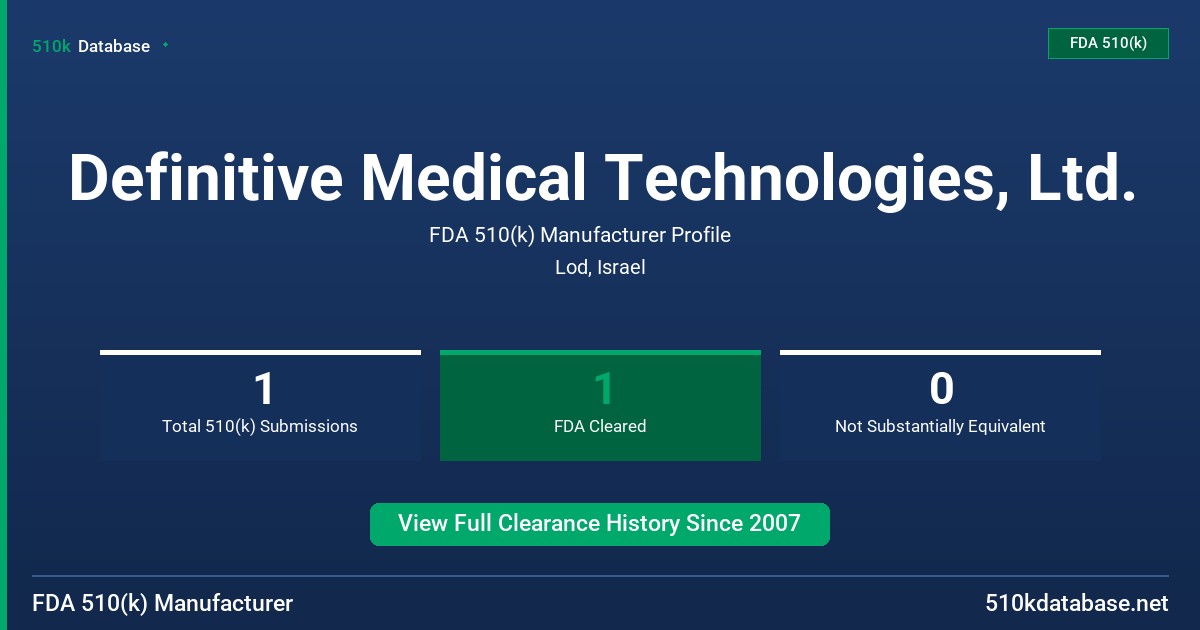 510k Database

FDA 510(k)

Definitive Medical Technologies, Ltd.

FDA 510(k) Manufacturer Profile

Lod, Israel

1
Total 510(k) Submissions

1
FDA Cleared

0
Not Substantially Equivalent

View Full Clearance History Since 2007

FDA 510(k) Manufacturer

510kdatabase.net